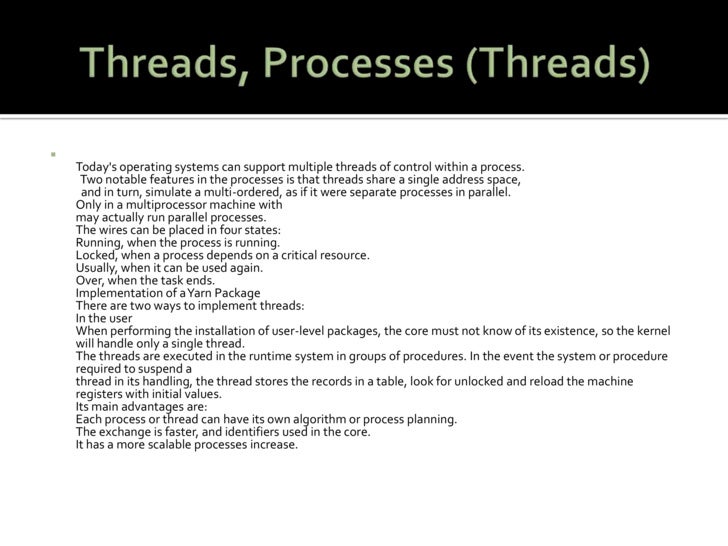 Threads, Processes (Threads)

Today's operating systems can support multiple threads of control within a process.
Two notable features in the processes is that threads share a single address space, and in turn, simulate a multi-ordered, as if it were separate processes in parallel.
Only in a multiprocessor machine with may actually run parallel processes.
The wires can be placed in four states:
Running, when the process is running.
Locked, when a process depends on a critical resource.
Usually, when it can be used again.
Over, when the task ends.
Implementation of a Yarn Package
There are two ways to implement threads:
In the user
When performing the installation of user-level packages, the core must not know of its existence, so the kernel will handle only a single thread.
The threads are executed in the runtime system in groups of procedures. In the event the system or procedure required to suspend a thread in its handling, the thread stores the records in a table, look for unlocked and reload the machine registers with initial values.
Its main advantages are:
Each process or thread can have its own algorithm or process planning.
The exchange is faster, and identifiers used in the core.
It has a more scalable processes increase.